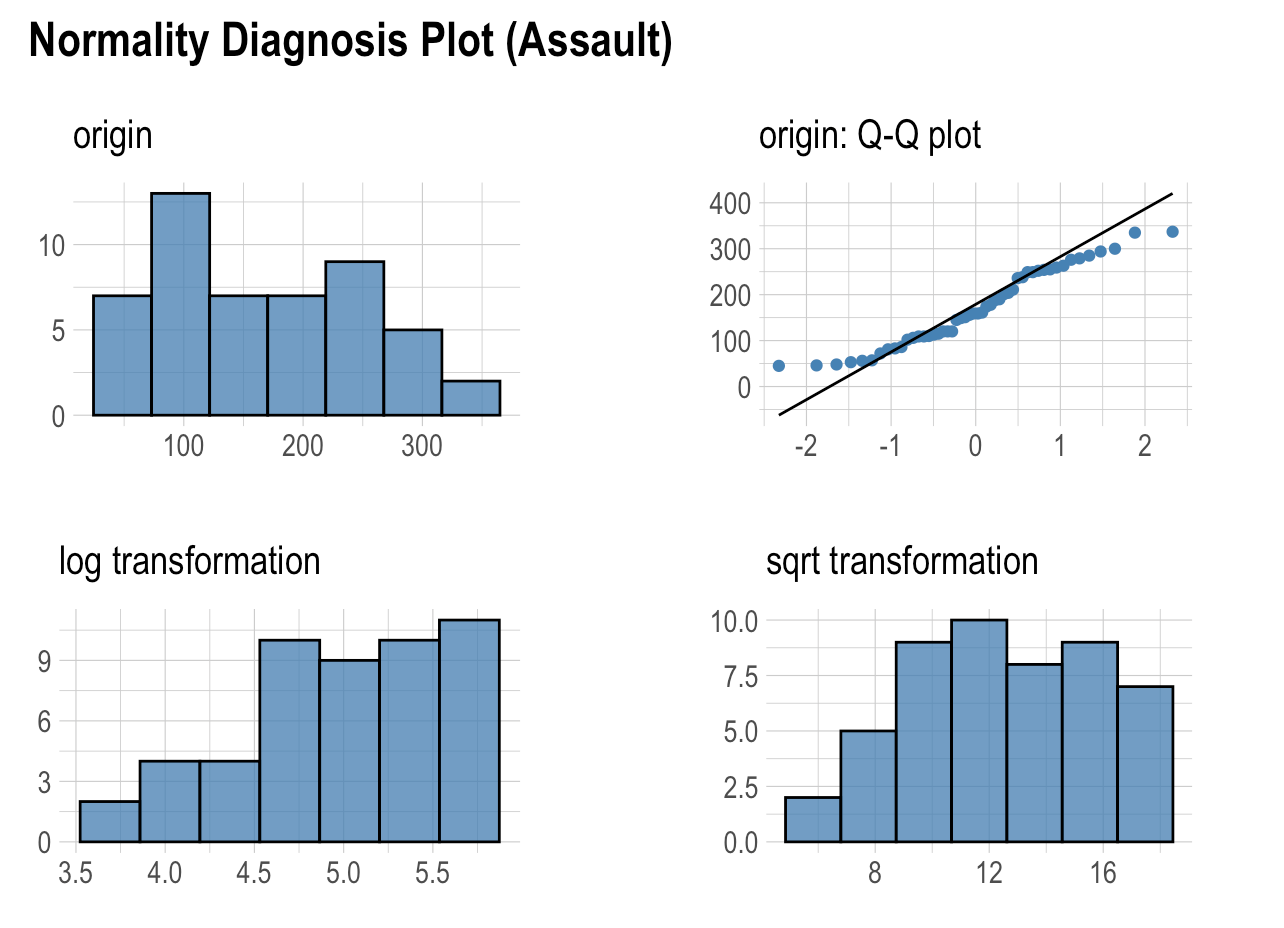 Normality Diagnosis Plot (Assault)

origin

10
5
0
100 200 300

origin: Q-Q plot

400
300
200
100
0
-2 -1 0 1 2

log transformation

9
6
3
0
3.5 4.0 4.5 5.0 5.5

sqrt transformation

10.0
7.5
5.0
2.5
0.0
8 12 16